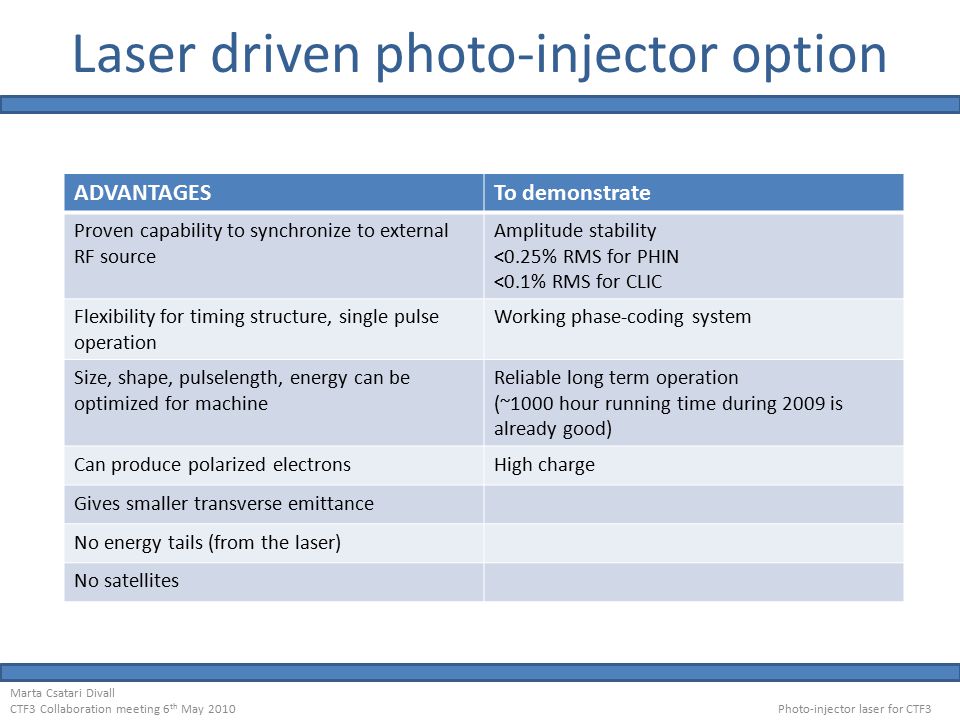 Laser driven photo-injector option

| ADVANTAGES | To demonstrate |
|---|---|
| Proven capability to synchronize to external RF source | Amplitude stability <0.25% RMS for PHIN <0.1% RMS for CLIC |
| Flexibility for timing structure, single pulse operation | Working phase-coding system |
| Size, shape, pulselength, energy can be optimized for machine | Reliable long term operation (~1000 hour running time during 2009 is already good) |
| Can produce polarized electrons | High charge |
| Gives smaller transverse emittance | |
| No energy tails (from the laser) | |
| No satellites | |

Marta Csatari Divall
CTF3 Collaboration meeting 6$^{th}$ May 2010

Photo-injector laser for CTF3